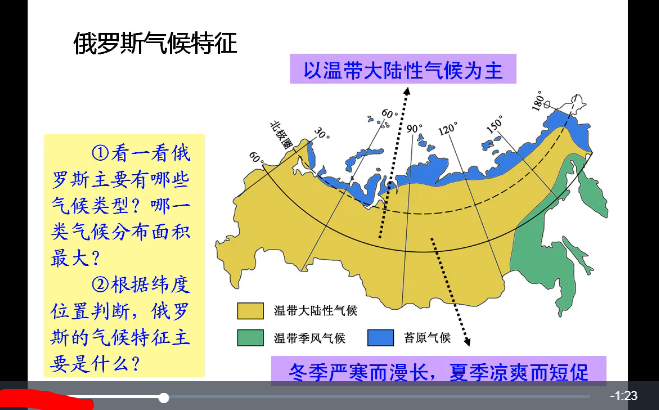 俄罗斯气候特征

以温带大陆性气候为主

①看一看俄罗斯主要有哪些气候类型？哪一类气候分布面积最大？

②根据纬度位置判断，俄罗斯的气候特征主要是什么？

北极圈
60°
30°
60°
90°
120°
150°
180°

温带大陆性气候
温带季风气候
苔原气候

冬季严寒而漫长，夏季凉爽而短促

-1:23